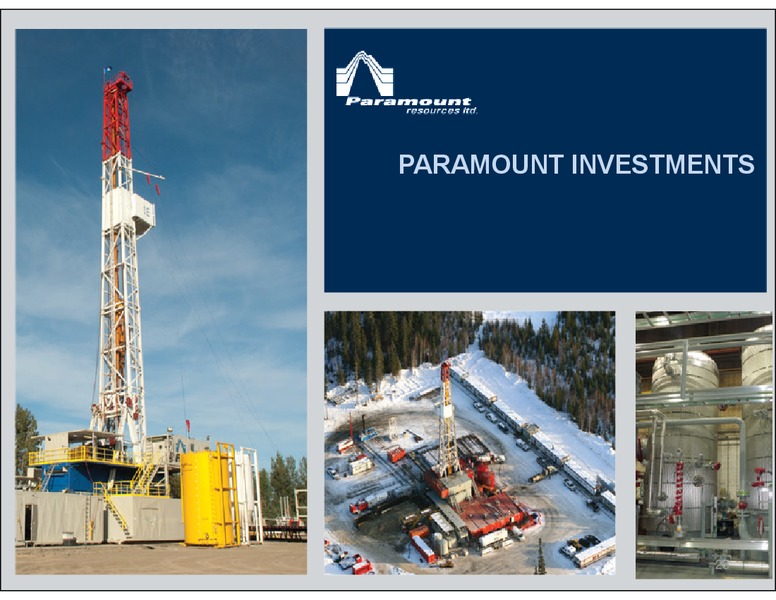 Paramount
resources ltd.

PARAMOUNT INVESTMENTS